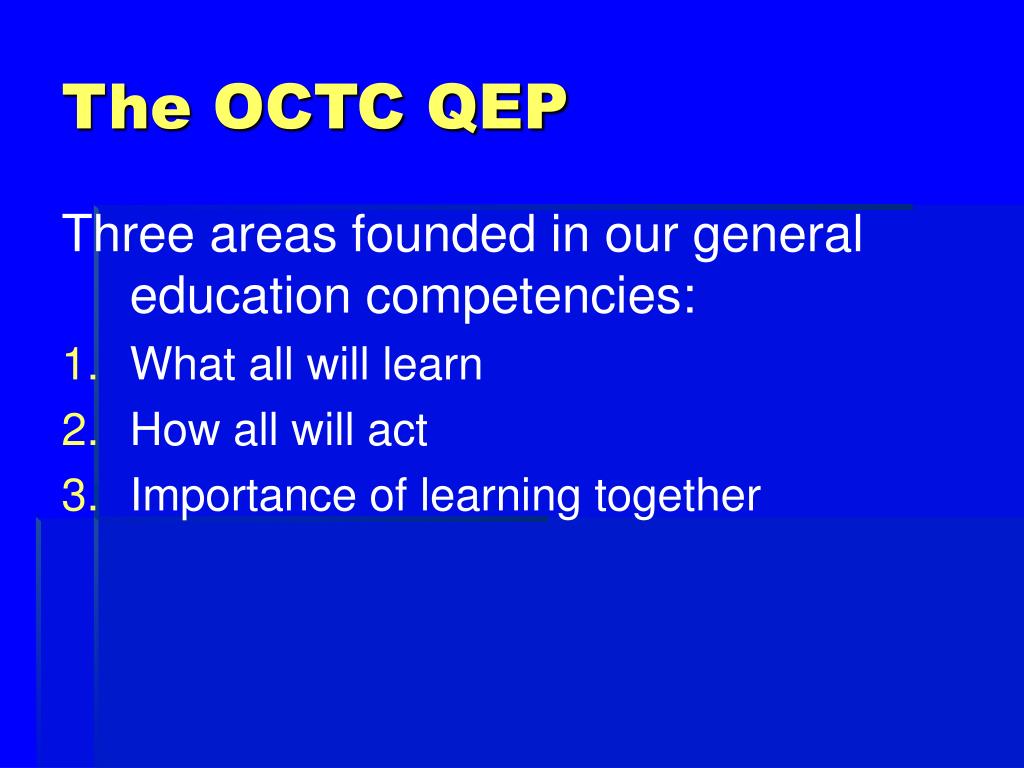 The OCTC QEP

Three areas founded in our general education competencies:

1. What all will learn
2. How all will act
3. Importance of learning together